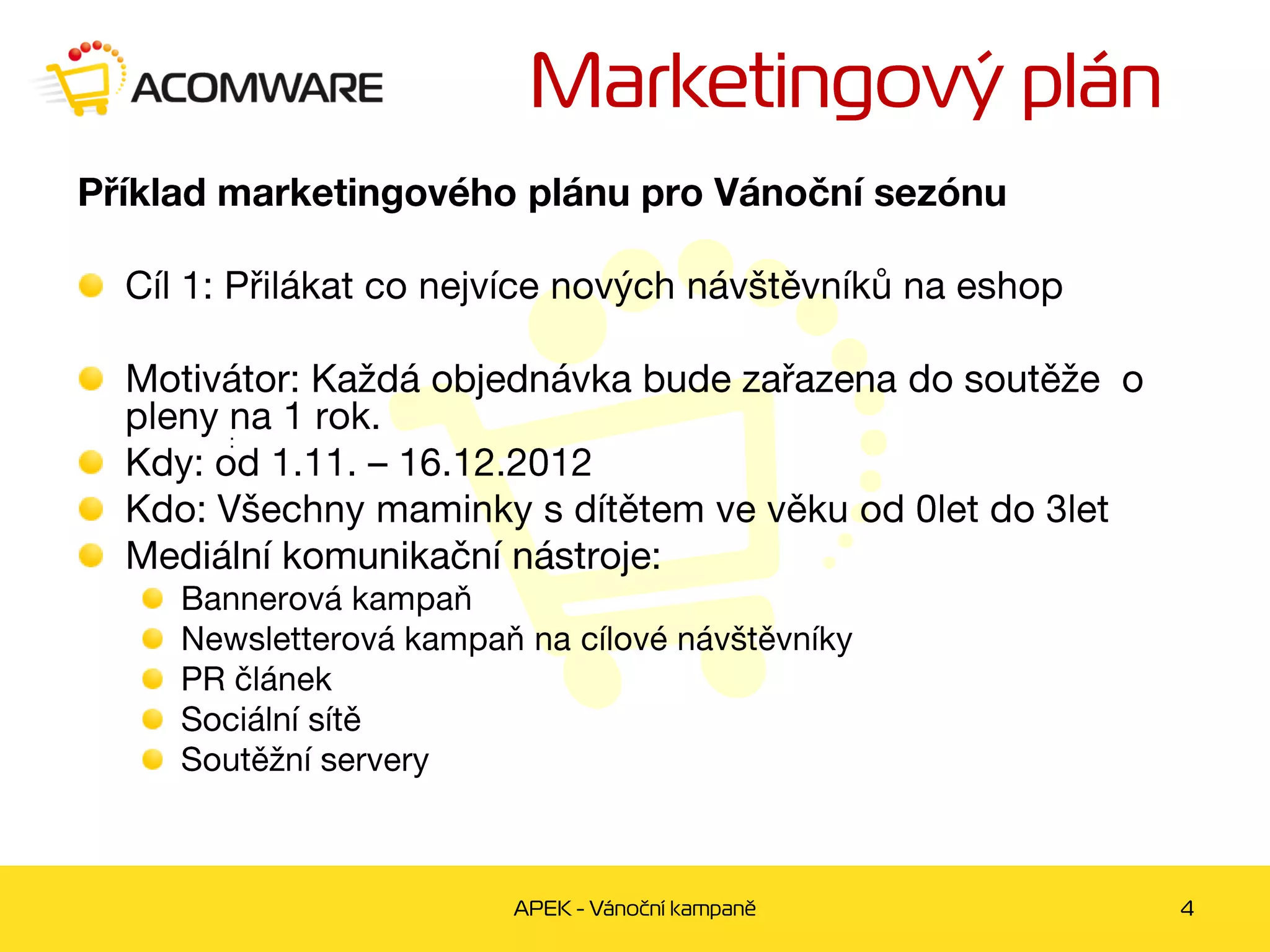 ACOMWARE

Marketingový plán

Příklad marketingového plánu pro Vánoční sezónu

Cíl 1: Přilákat co nejvíce nových návštěvníků na eshop

Motivátor: Každá objednávka bude zařazena do soutěže o pleny na 1 rok.

Kdy: od 1.11. – 16.12.2012

Kdo: Všechny maminky s dítětem ve věku od 0let do 3let

Mediální komunikační nástroje:

Bannerová kampaň

Newsletterová kampaň na cílové návštěvníky

PR článek

Sociální sítě

Soutěžní servery

APEK - Vánoční kampaně

4